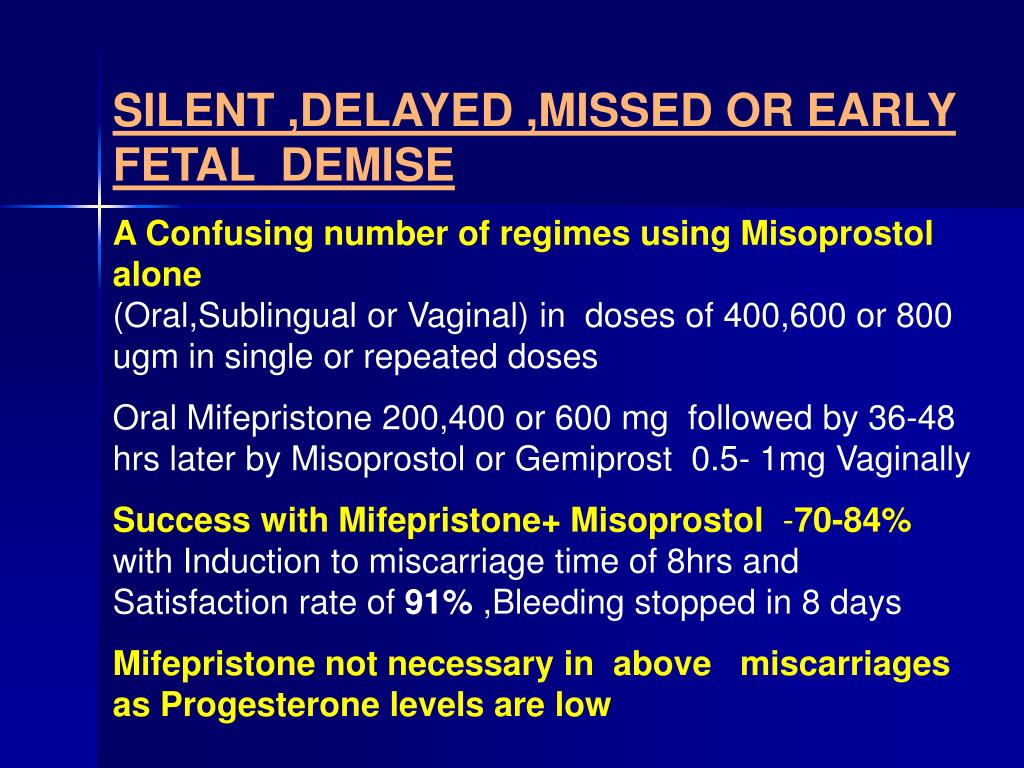 SILENT ,DELAYED ,MISSED OR EARLY FETAL DEMISE

A Confusing number of regimes using Misoprostol alone
(Oral,Sublingual or Vaginal) in doses of 400,600 or 800 ugm in single or repeated doses

Oral Mifepristone 200,400 or 600 mg followed by 36-48 hrs later by Misoprostol or Gemiprost 0.5- 1mg Vaginally

Success with Mifepristone+ Misoprostol -70-84% with Induction to miscarriage time of 8hrs and Satisfaction rate of 91% ,Bleeding stopped in 8 days

Mifepristone not necessary in above miscarriages as Progesterone levels are low